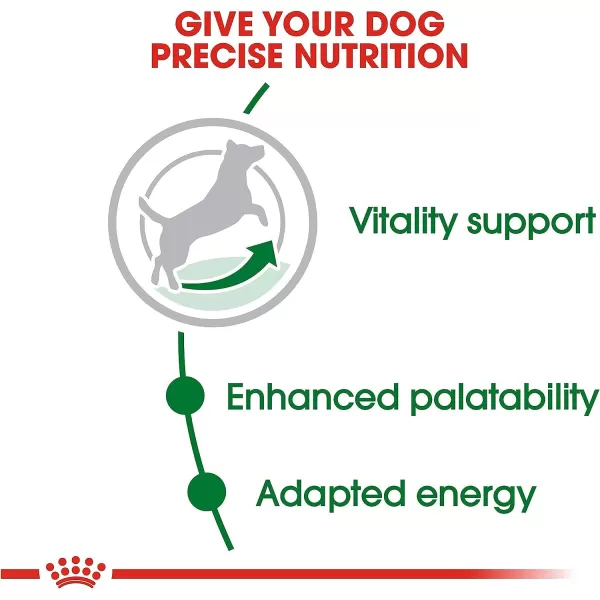 GIVE YOUR DOG PRECISE NUTRITION

Vitality support

Enhanced palatability

Adapted energy